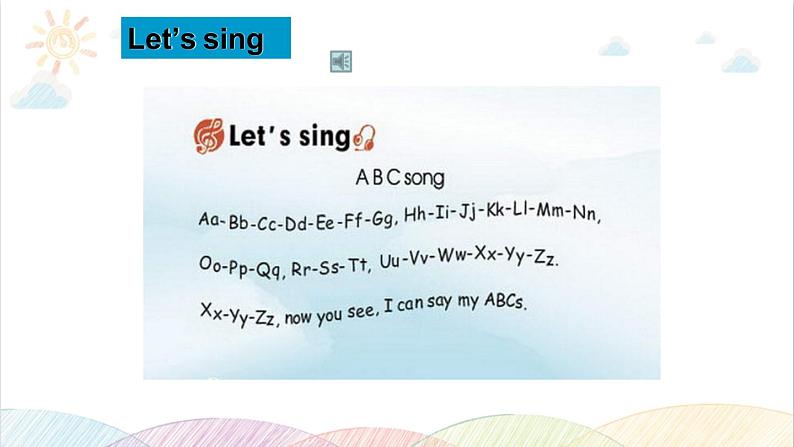 Let's sing

Let's sing

A B C song

Aa-Bb-Cc-Dd-Ee-Ff-Gg, Hh-Ii-Jj-Kk-Ll-Mm-Nn,

Oo-Pp-Qq, Rr-Ss-Tt, Uu-Vv-Ww-Xx-Yy-Zz.

Xx-Yy-Zz, now you see, I can say my ABCs.